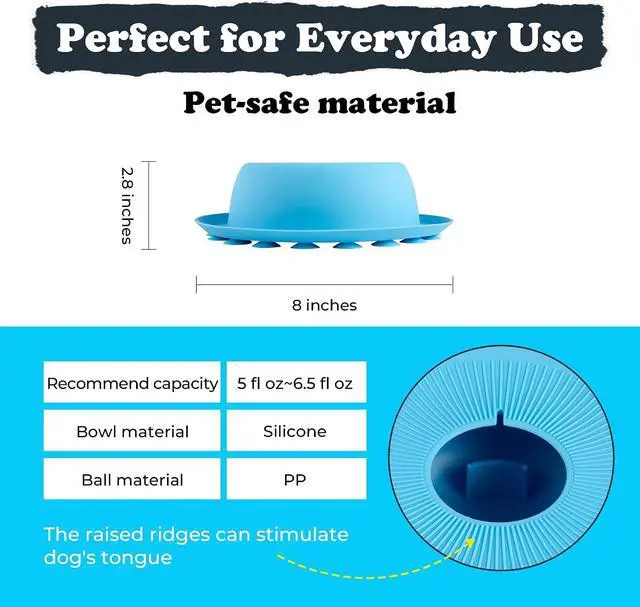 Perfect for Everyday Use

Pet-safe material

2.8 inches

8 inches

| Recommend capacity | 5 fl oz~6.5 fl oz |
|---|---|
| Bowl material | Silicone |
| Ball material | PP |

The raised ridges can stimulate dog's tongue